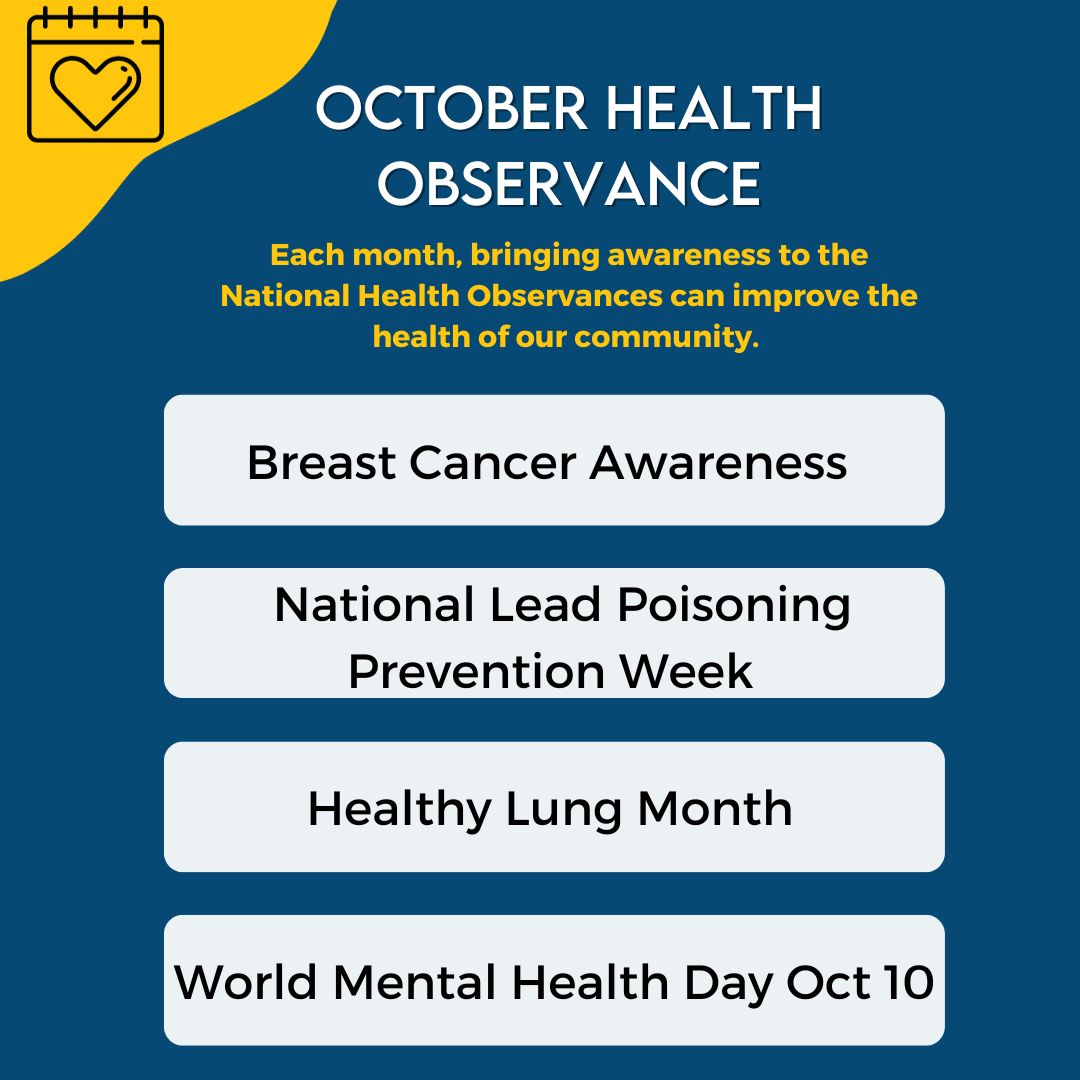 OCTOBER HEALTH OBSERVANCE

Each month, bringing awareness to the National Health Observances can improve the health of our community.

Breast Cancer Awareness

National Lead Poisoning Prevention Week

Healthy Lung Month

World Mental Health Day Oct 10